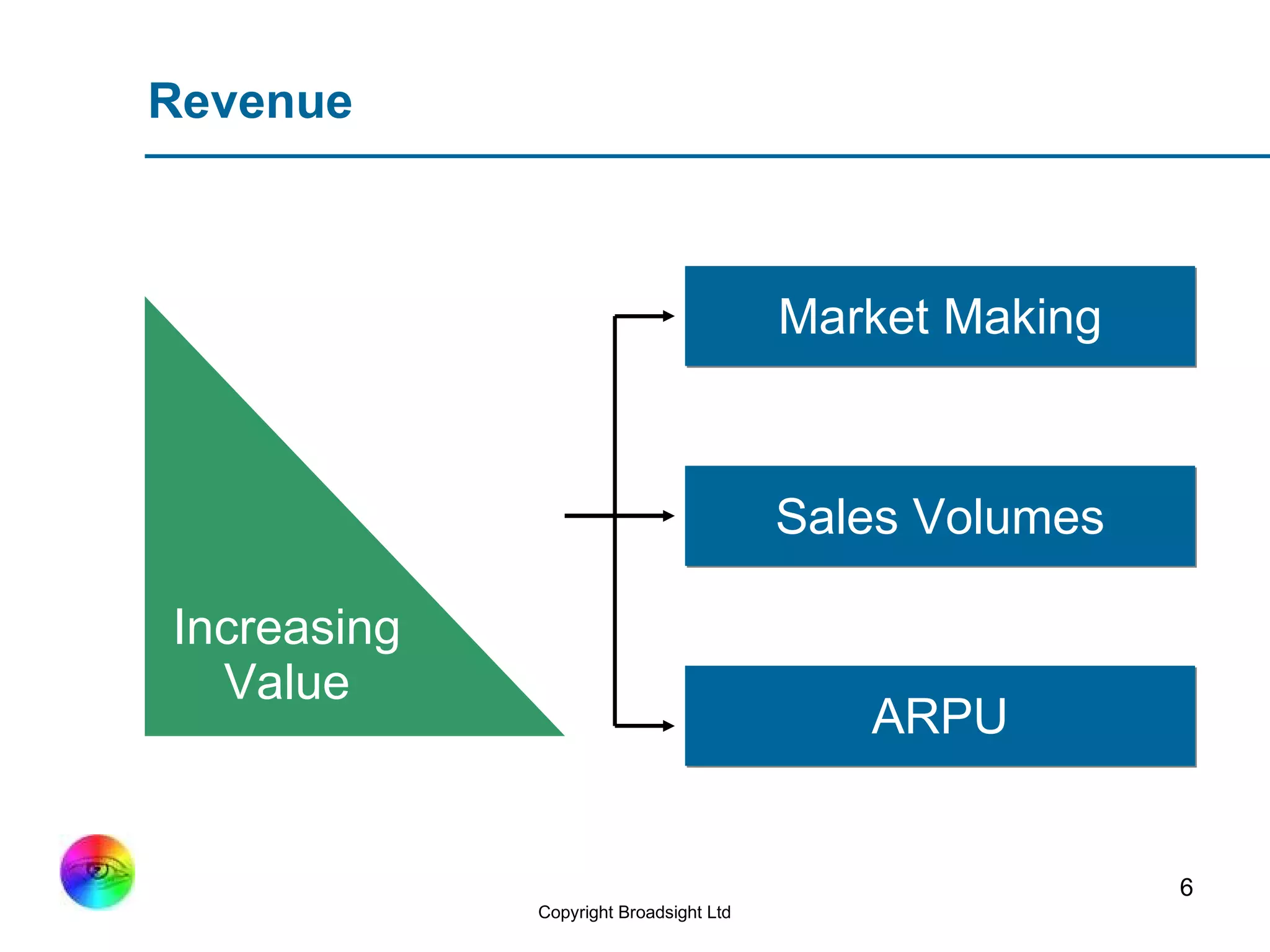 Revenue

Increasing Value

Market Making

Sales Volumes

ARPU

6

Copyright Broadsight Ltd